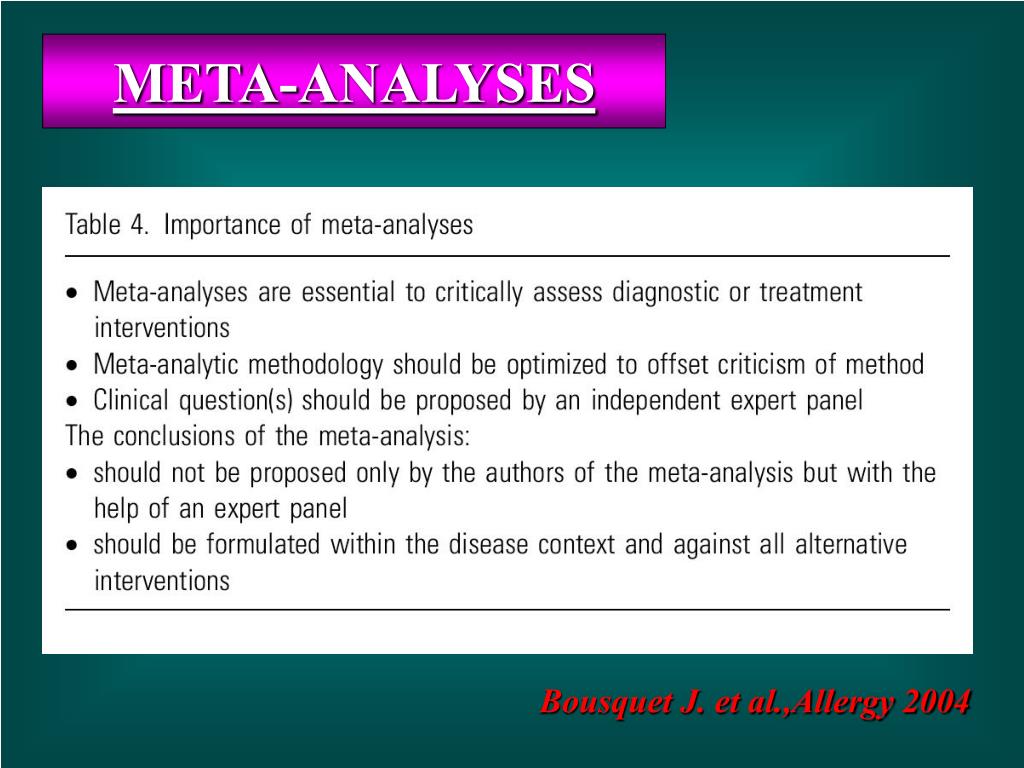 META-ANALYSES

Table 4. Importance of meta-analyses

• Meta-analyses are essential to critically assess diagnostic or treatment interventions
• Meta-analytic methodology should be optimized to offset criticism of method
• Clinical question(s) should be proposed by an independent expert panel

The conclusions of the meta-analysis:
• should not be proposed only by the authors of the meta-analysis but with the help of an expert panel
• should be formulated within the disease context and against all alternative interventions

Bousquet J. et al.,Allergy 2004